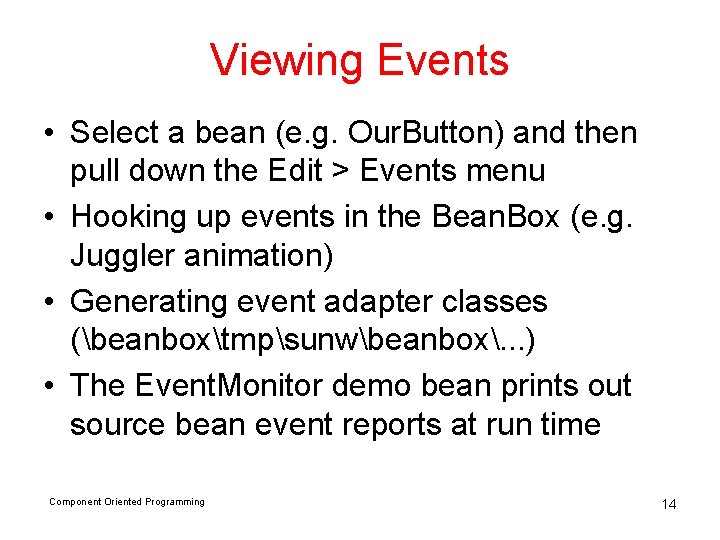 Viewing Events

• Select a bean (e.g. OurButton) and then pull down the Edit > Events menu
• Hooking up events in the BeanBox (e.g. Juggler animation)
• Generating event adapter classes (\beanbox\tmp\sunw\beanbox\...)
• The EventMonitor demo bean prints out source bean event reports at run time

Component Oriented Programming

14